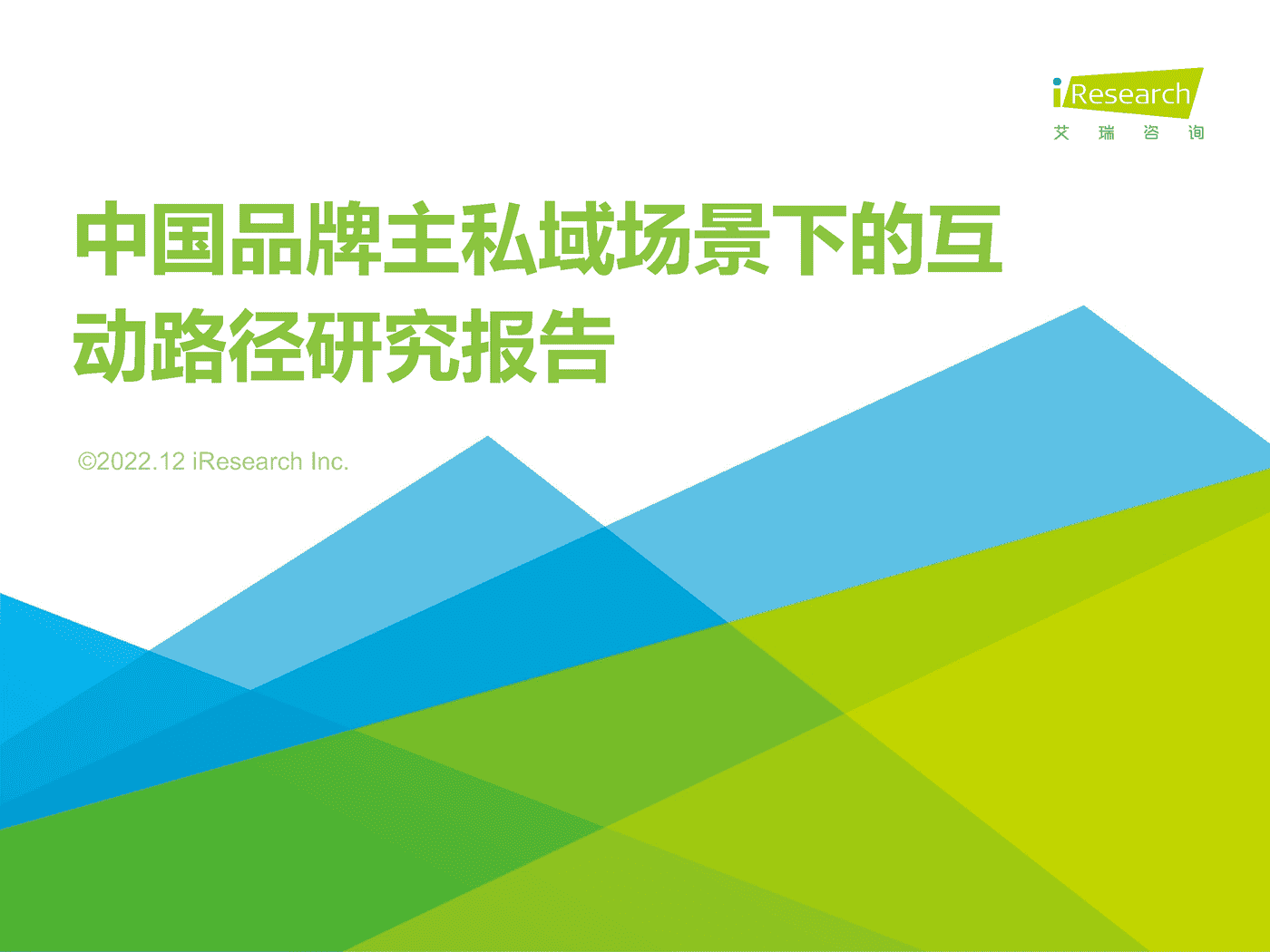 iResearch
艾 瑞 咨 询

中国品牌主私域场景下的互动路径研究报告

©2022.12 iResearch Inc.